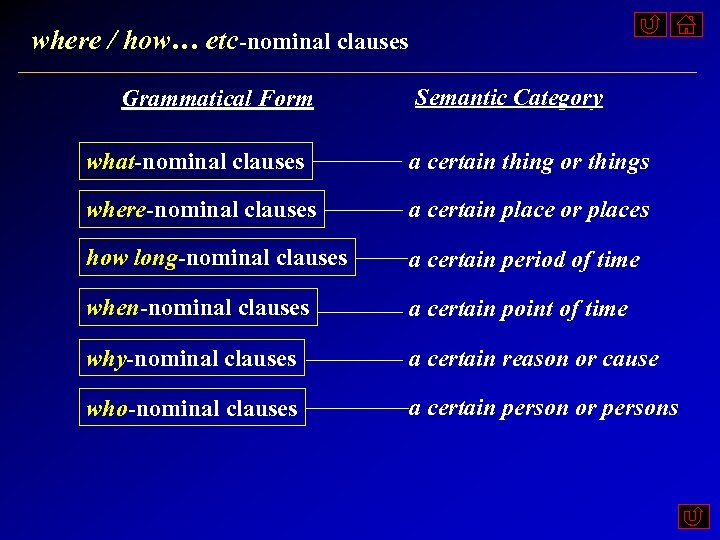 where / how… etc-nominal clauses

| Grammatical Form | Semantic Category |
|---|---|
| what-nominal clauses | a certain thing or things |
| where-nominal clauses | a certain place or places |
| how long-nominal clauses | a certain period of time |
| when-nominal clauses | a certain point of time |
| why-nominal clauses | a certain reason or cause |
| who-nominal clauses | a certain person or persons |